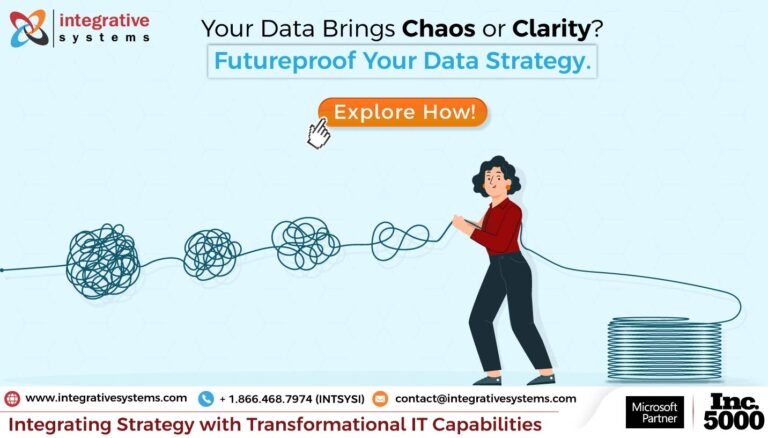 integrative systems

Your Data Brings Chaos or Clarity?
Futureproof Your Data Strategy.

Explore How!

www.integrativesystems.com + 1.866.468.7974 (INTSYSI) contact@integrativesystems.com

Integrating Strategy with Transformational IT Capabilities

Microsoft Partner

Inc. 5000